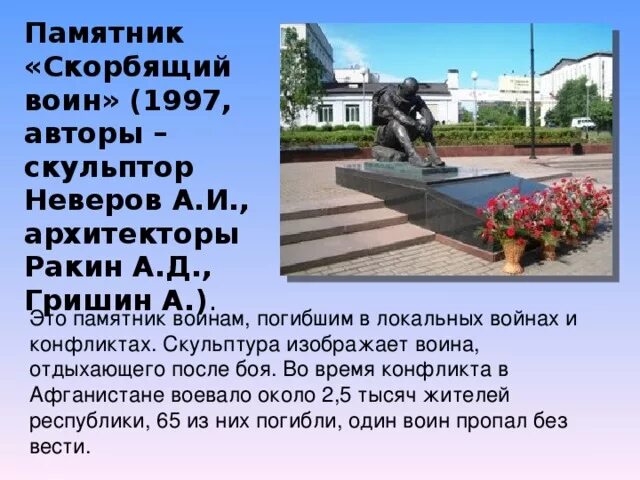 Памятник «Скорбящий воин» (1997, авторы – скульптор Неверов А.И., архитекторы Ракин А.Д., Гришин А.).

Это памятник воинам, погибшим в локальных войнах и конфликтах. Скульптура изображает воина, отдыхающего после боя. Во время конфликта в Афганистане воевало около 2,5 тысяч жителей республики, 65 из них погибли, один воин пропал без вести.